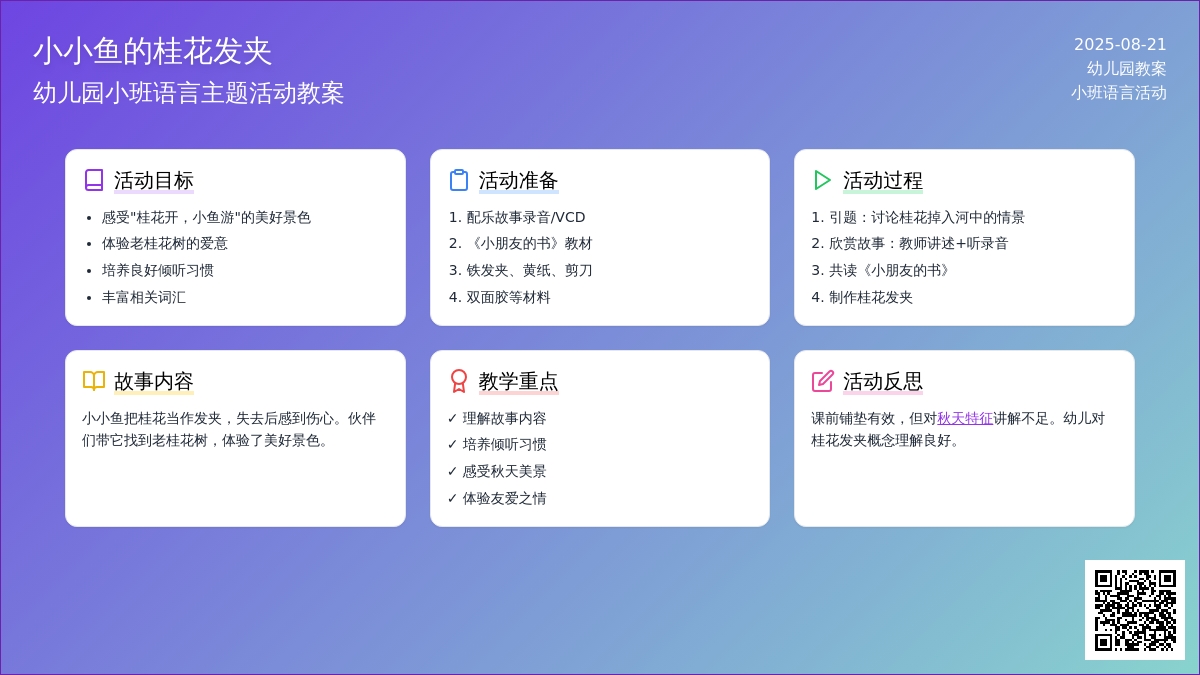 小小鱼的桂花发夹
幼儿园小班语言主题活动教案

2025-08-21
幼儿园教案
小班语言活动

活动目标
- 感受"桂花开，小鱼游"的美好景色
- 体验老桂花树的爱意
- 培养良好倾听习惯
- 丰富相关词汇

活动准备
1. 配乐故事录音/VCD
2. 《小朋友的书》教材
3. 铁发夹、黄纸、剪刀
4. 双面胶等材料

活动过程
1. 引题：讨论桂花掉入河中的情景
2. 欣赏故事：教师讲述+听录音
3. 共读《小朋友的书》
4. 制作桂花发夹

故事内容
小小鱼把桂花当作发夹，失去后感到伤心。伙伴们带它找到老桂花树，体验了美好景色。

教学重点
✓ 理解故事内容
✓ 培养倾听习惯
✓ 感受秋天美景
✓ 体验友爱之情

活动反思
课前铺垫有效，但对秋天特征讲解不足。幼儿对桂花发夹概念理解良好。